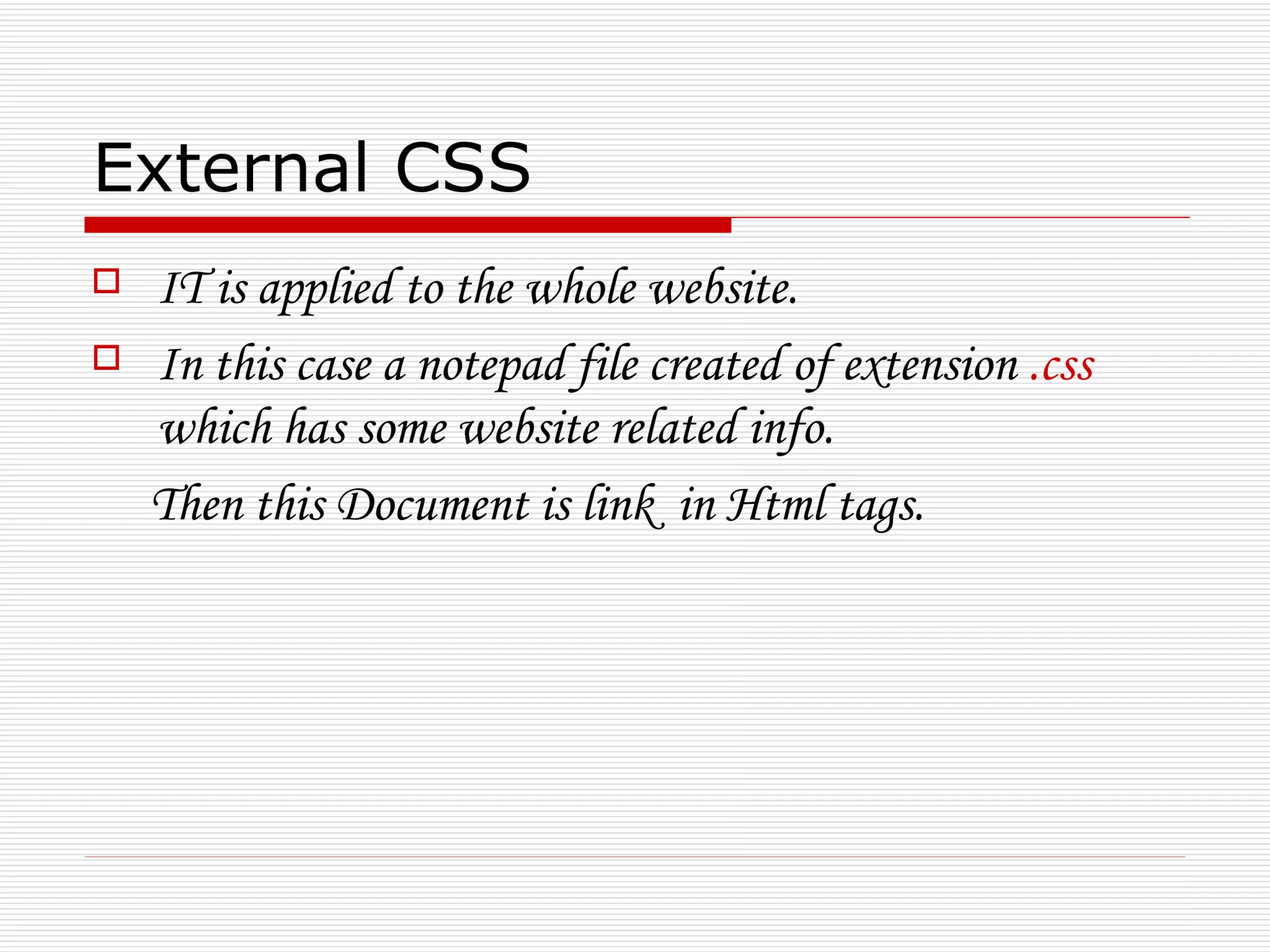 External CSS

IT is applied to the whole website.

In this case a notepad file created of extension .css which has some website related info.

Then this Document is link in Html tags.